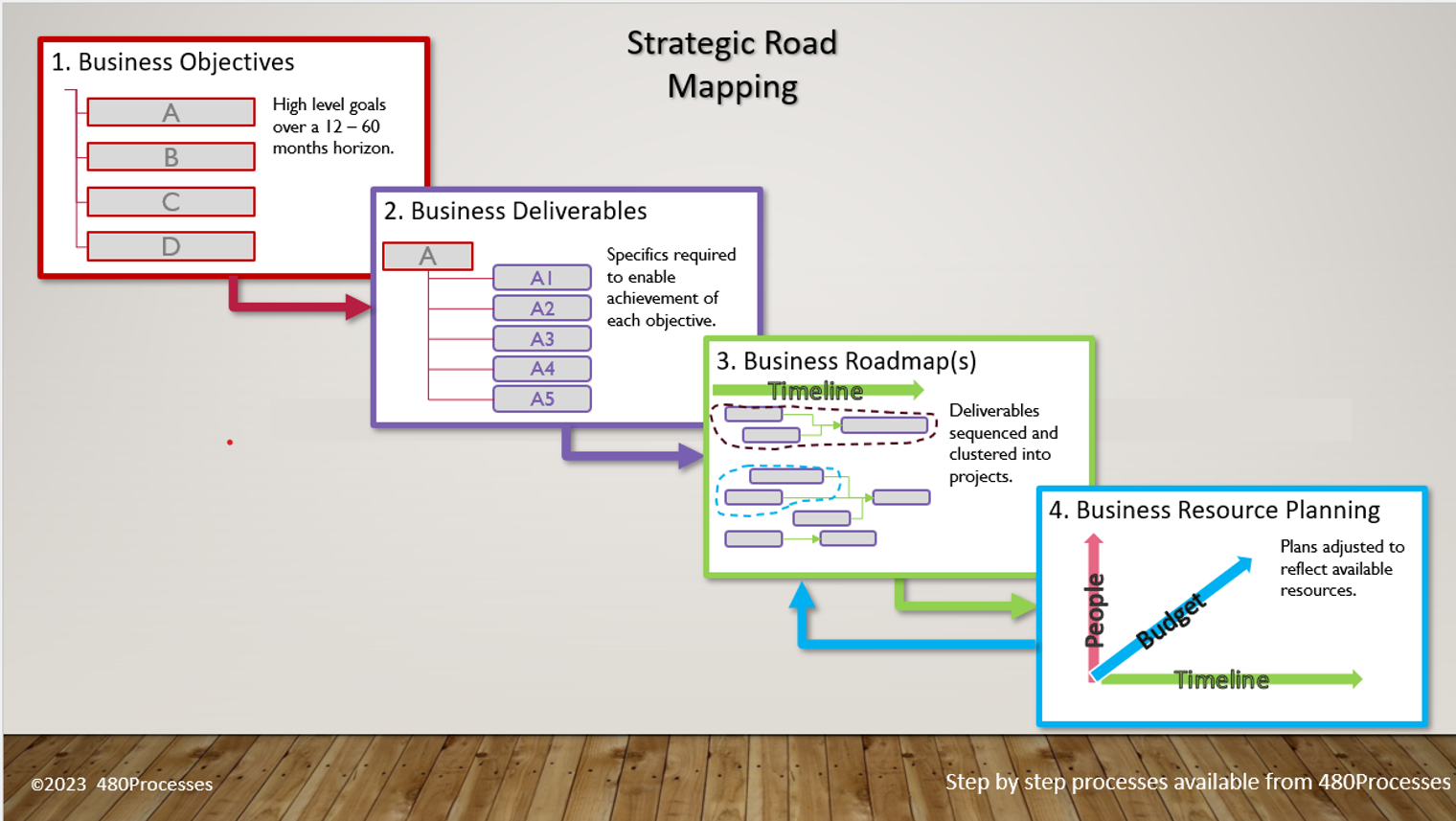 Strategic Road Mapping

1. Business Objectives

A

B

C

D

High level goals over a 12 – 60 months horizon.

2. Business Deliverables

A

A1

A2

A3

A4

A5

Specifics required to enable achievement of each objective.

3. Business Roadmap(s)

Timeline

Deliverables sequenced and clustered into projects.

4. Business Resource Planning

People

Budget

Timeline

Plans adjusted to reflect available resources.

©2023 480Processes

Step by step processes available from 480Processes